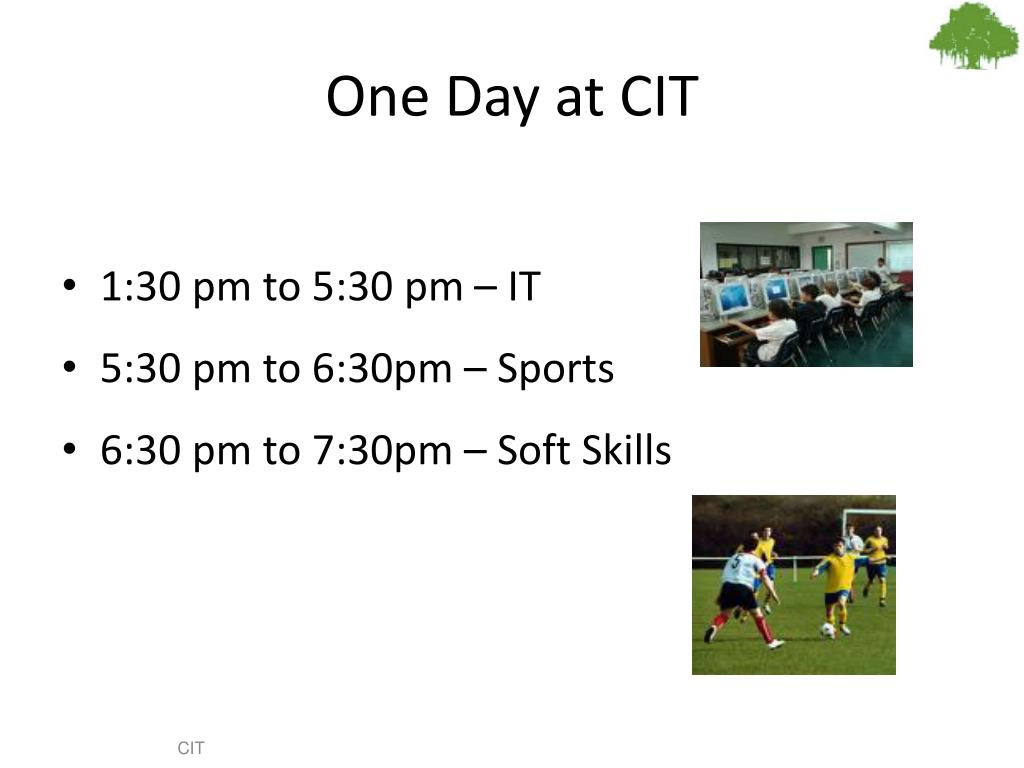 One Day at CIT

• 1:30 pm to 5:30 pm – IT
• 5:30 pm to 6:30pm – Sports
• 6:30 pm to 7:30pm – Soft Skills

CIT